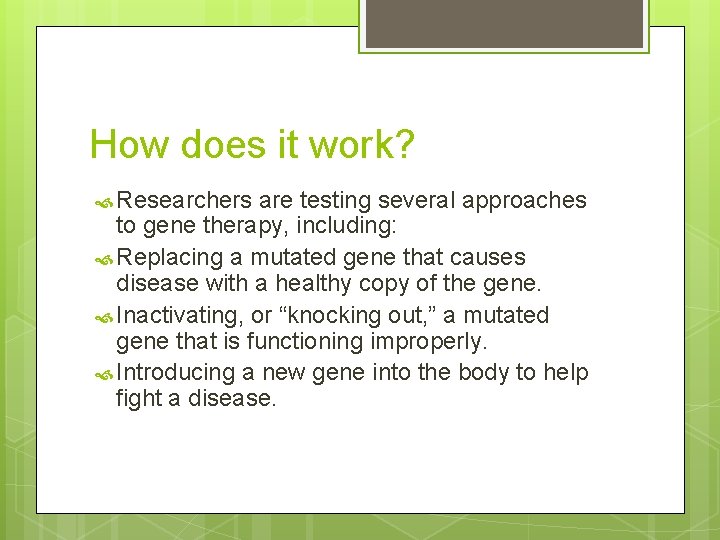 How does it work?

Researchers are testing several approaches to gene therapy, including:

Replacing a mutated gene that causes disease with a healthy copy of the gene.

Inactivating, or “knocking out,” a mutated gene that is functioning improperly.

Introducing a new gene into the body to help fight a disease.